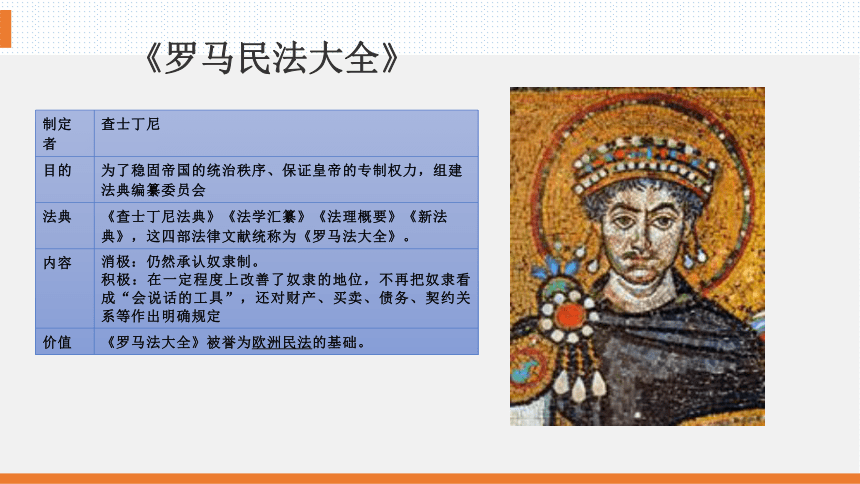 《罗马民法大全》

| 制定者 | 查士丁尼 |
|---|---|
| 目的 | 为了稳固帝国的统治秩序、保证皇帝的专制权力，组建法典编纂委员会 |
| 法典 | 《查士丁尼法典》《法学汇纂》《法理概要》《新法典》，这四部法律文献统称为《罗马法大全》。 |
| 内容 | 消极：仍然承认奴隶制。<br>积极：在一定程度上改善了奴隶的地位，不再把奴隶看成“会说话的工具”，还对财产、买卖、债务、契约关系等作出明确规定 |
| 价值 | 《罗马法大全》被誉为欧洲民法的基础。 |